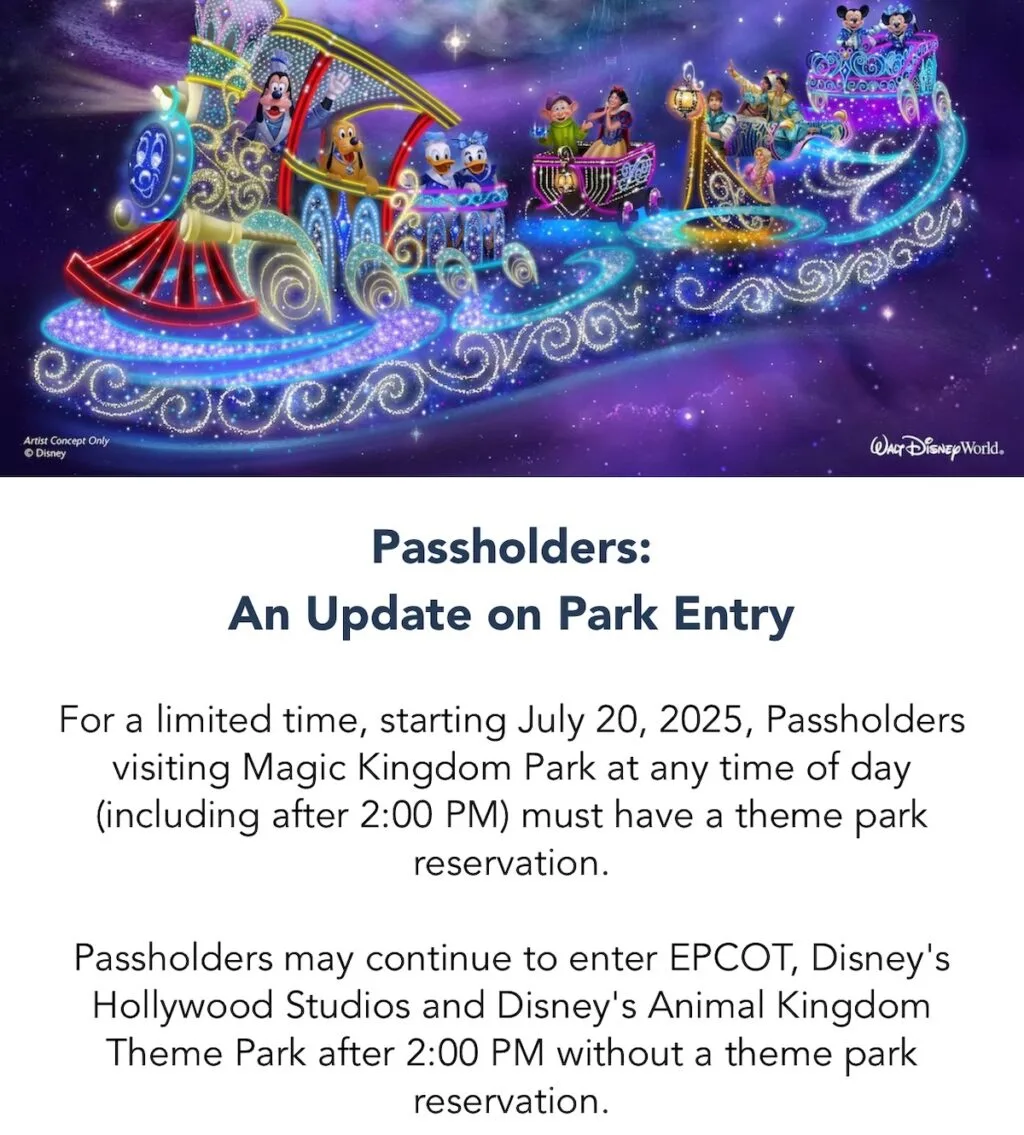 Artist Concept Only
© Disney

Walt Disney World.

Passholders:
An Update on Park Entry

For a limited time, starting July 20, 2025, Passholders visiting Magic Kingdom Park at any time of day (including after 2:00 PM) must have a theme park reservation.

Passholders may continue to enter EPCOT, Disney's Hollywood Studios and Disney's Animal Kingdom Theme Park after 2:00 PM without a theme park reservation.